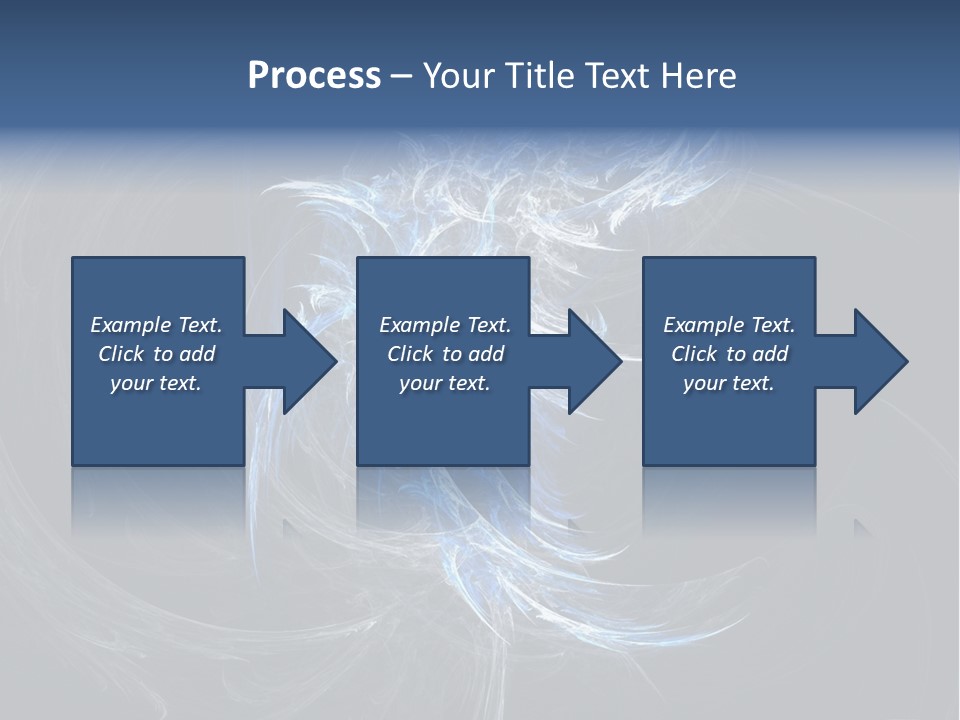 Process – Your Title Text Here

Example Text. Click to add your text.

Example Text. Click to add your text.

Example Text. Click to add your text.